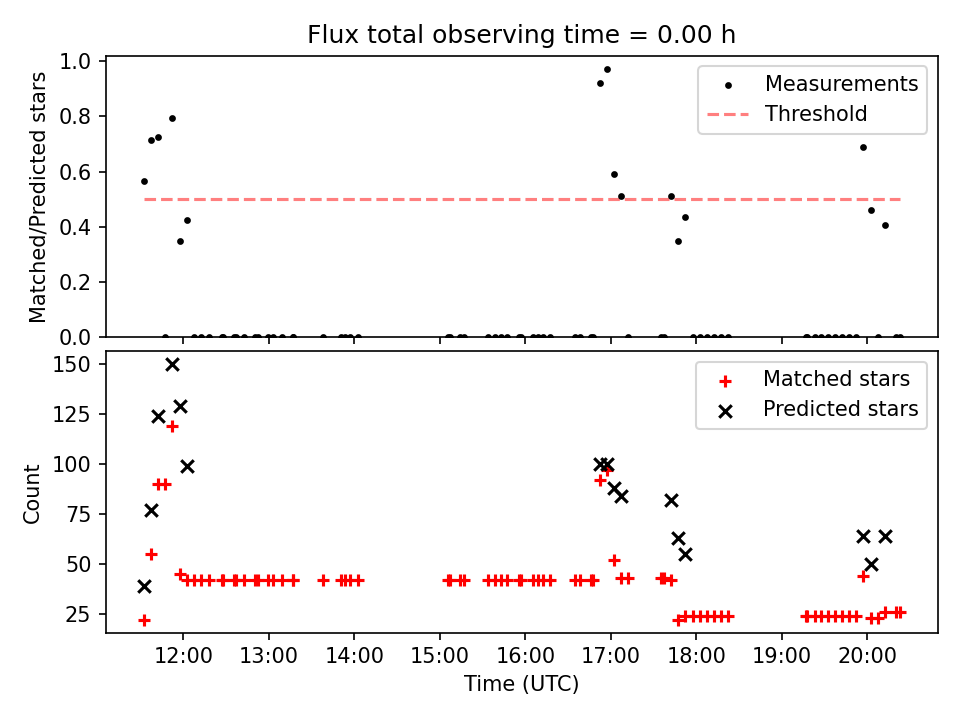 Flux total observing time = 0.00 h

Matched/Predicted stars

1.0
0.8
0.6
0.4
0.2
0.0

Measurements
Threshold

Count

150
125
100
75
50
25

Matched stars
Predicted stars

12:00
13:00
14:00
15:00
16:00
17:00
18:00
19:00
20:00

Time (UTC)